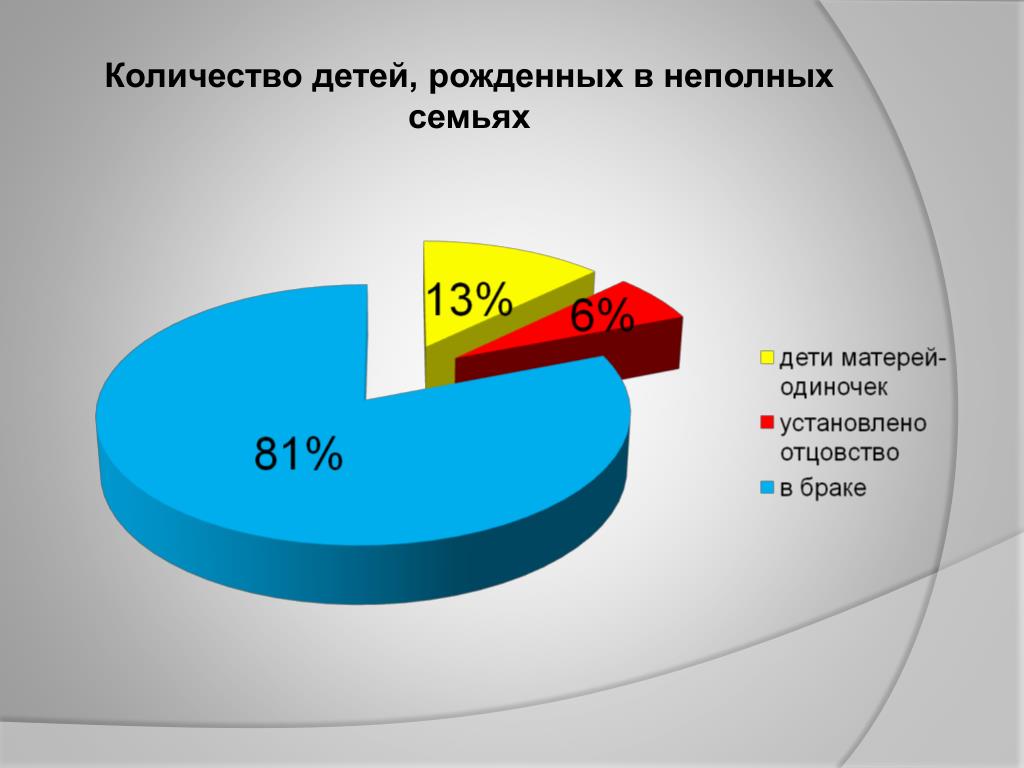 Количество детей, рожденных в неполных семьях

13%

6%

81%

дети матерей-одиночек

установлено отцовство

в браке